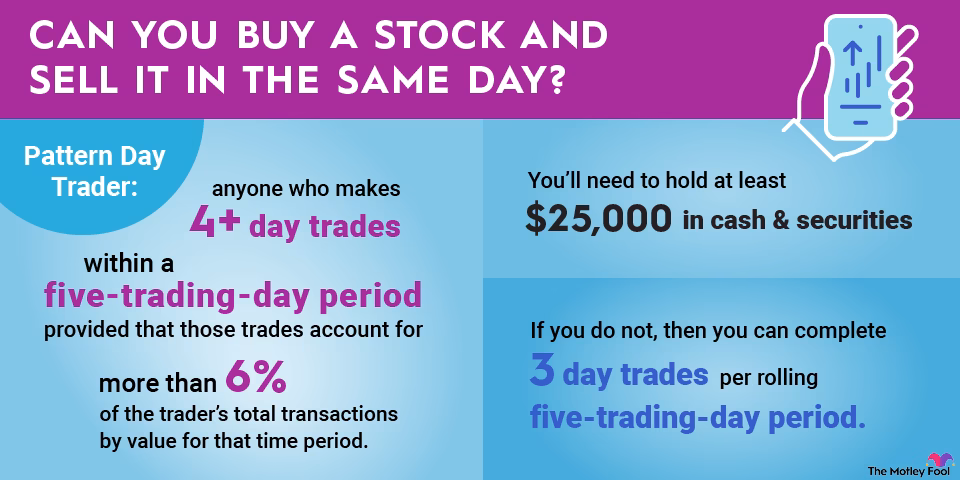 CAN YOU BUY A STOCK AND SELL IT IN THE SAME DAY?

Pattern Day Trader:

anyone who makes 4+ day trades within a five-trading-day period provided that those trades account for more than 6% of the trader's total transactions by value for that time period.

You'll need to hold at least $25,000 in cash & securities

If you do not, then you can complete 3 day trades per rolling five-trading-day period.

The Motley Fool